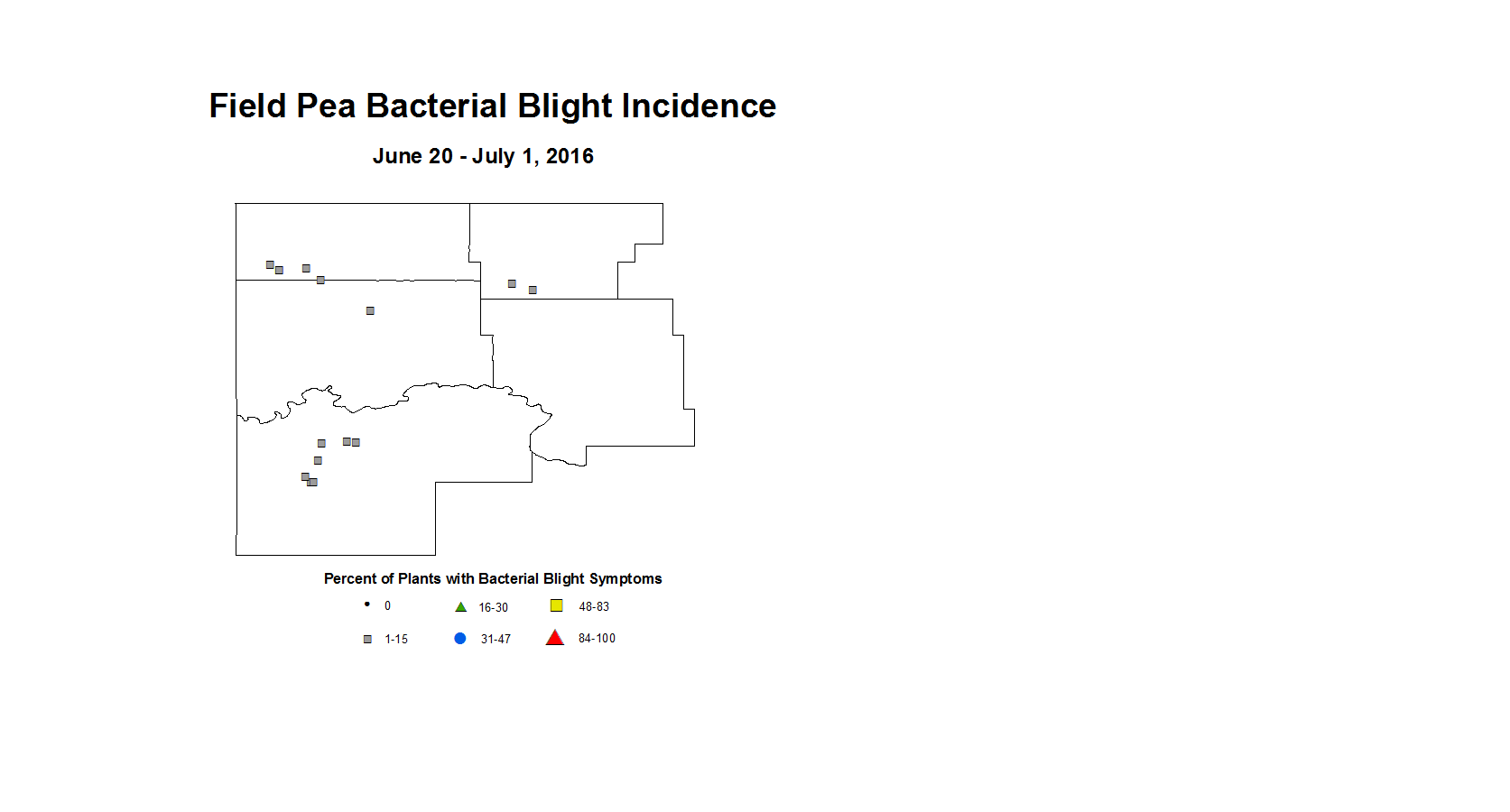 Field Pea Bacterial Blight Incidence

June 20 - July 1, 2016

Percent of Plants with Bacterial Blight Symptoms

0
16-30
48-83
1-15
31-47
84-100